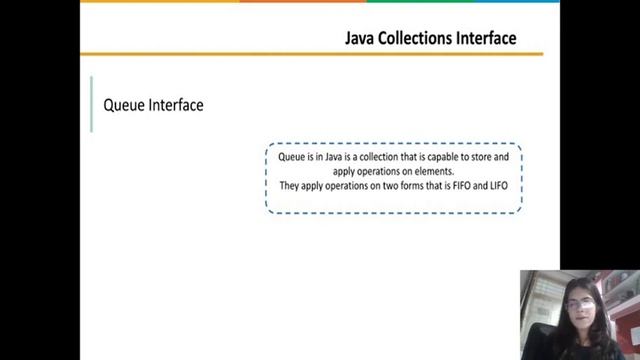 Java Collections Interface

Queue Interface

Queue is in Java is a collection that is capable to store and apply operations on elements.
They apply operations on two forms that is FIFO and LIFO